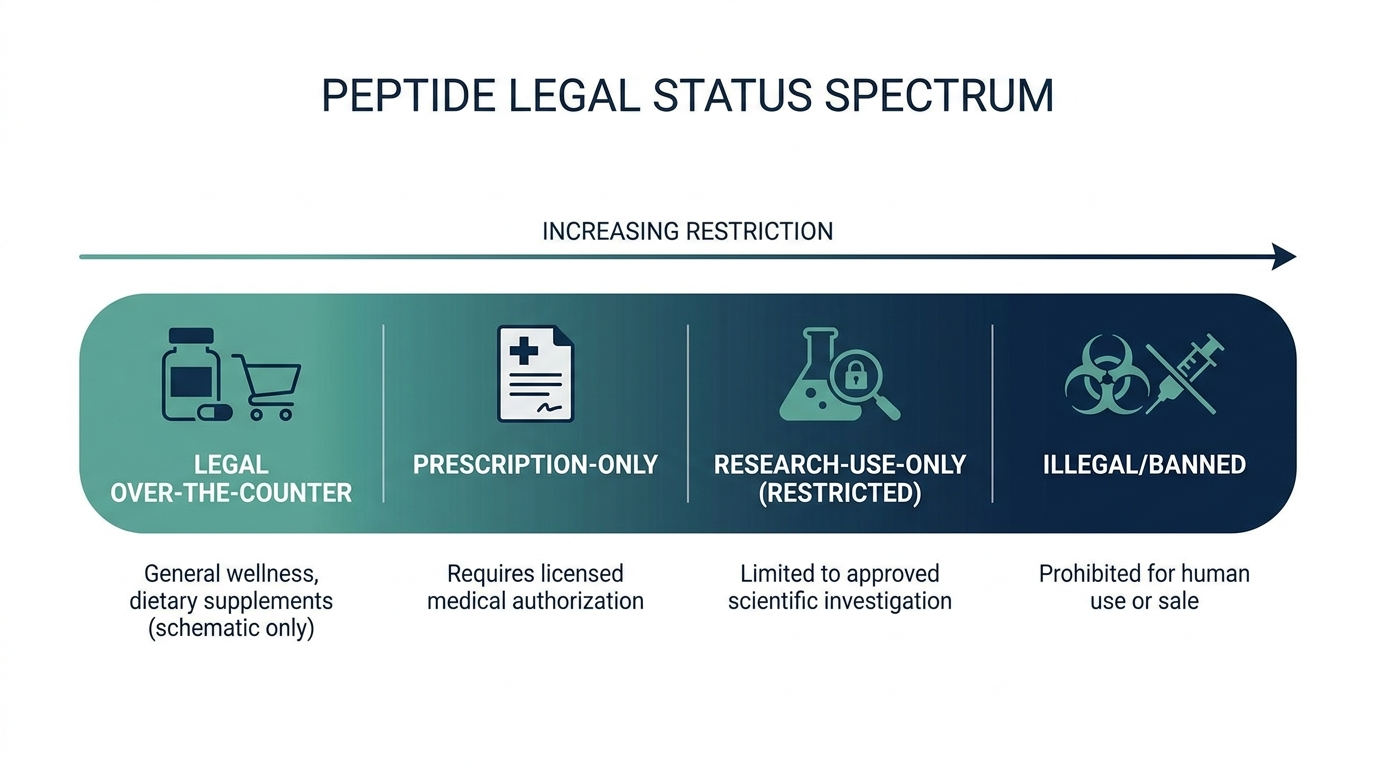 PEPTIDE LEGAL STATUS SPECTRUM

INCREASING RESTRICTION

LEGAL OVER-THE-COUNTER

PRESCRIPTION-ONLY

RESEARCH-USE-ONLY (RESTRICTED)

ILLEGAL/BANNED

General wellness, dietary supplements (schematic only)

Requires licensed medical authorization

Limited to approved scientific investigation

Prohibited for human use or sale